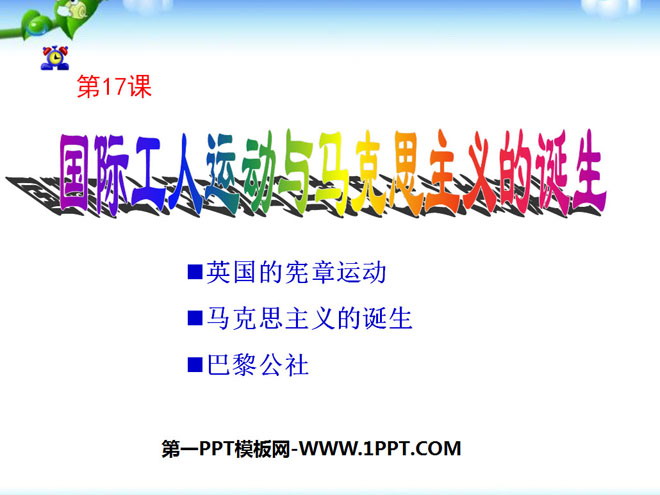 第17课

国际工人运动与马克思主义的诞生

■英国的宪章运动

■马克思主义的诞生

■巴黎公社

第一PPT模板网-WWW.1PPT.COM